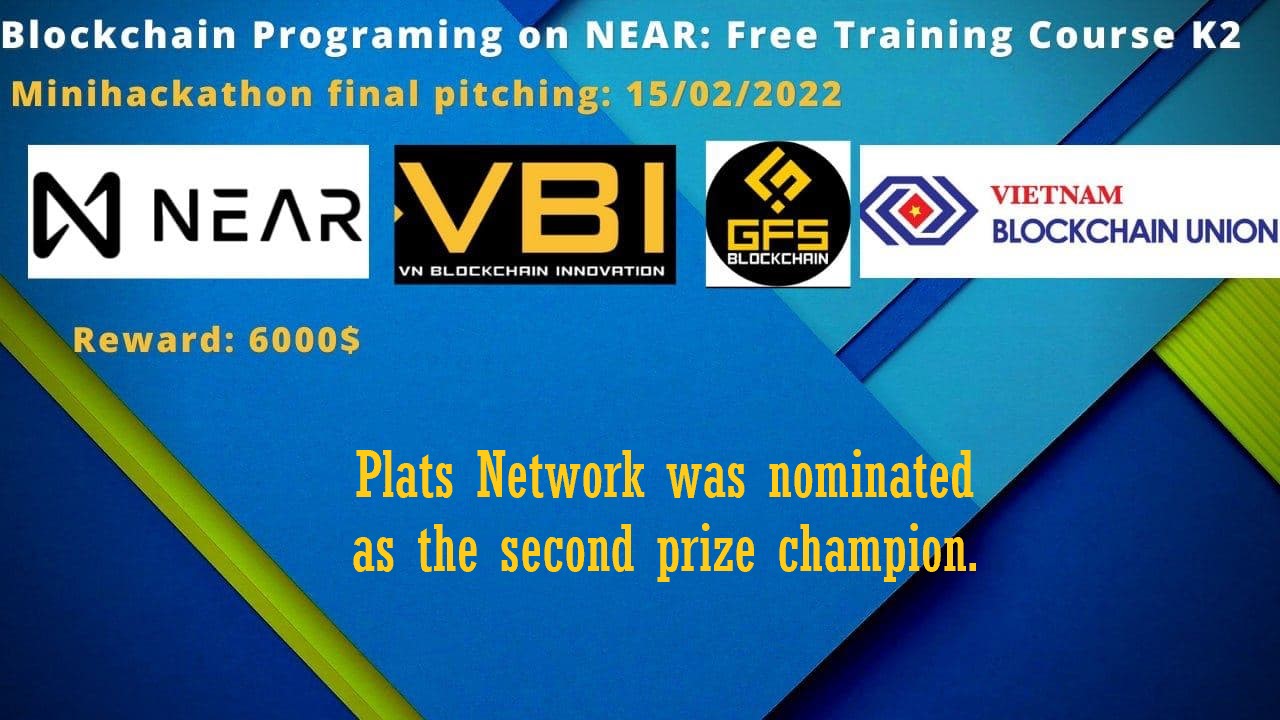 Blockchain Programing on NEAR: Free Training Course K2

Minihackathon final pitching: 15/02/2022

NEAR

VBI
VN BLOCKCHAIN INNOVATION

GFS
BLOCKCHAIN

VIETNAM
BLOCKCHAIN UNION

Reward: 6000$

Plats Network was nominated as the second prize champion.